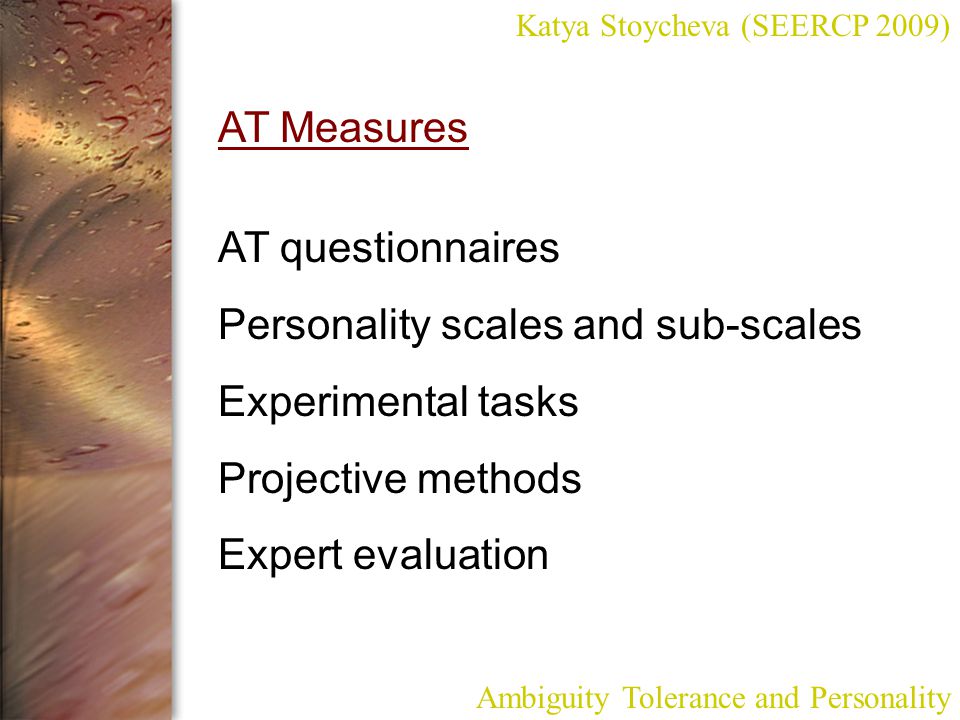 Katya Stoycheva (SEERCP 2009)

AT Measures

AT questionnaires

Personality scales and sub-scales

Experimental tasks

Projective methods

Expert evaluation

Ambiguity Tolerance and Personality